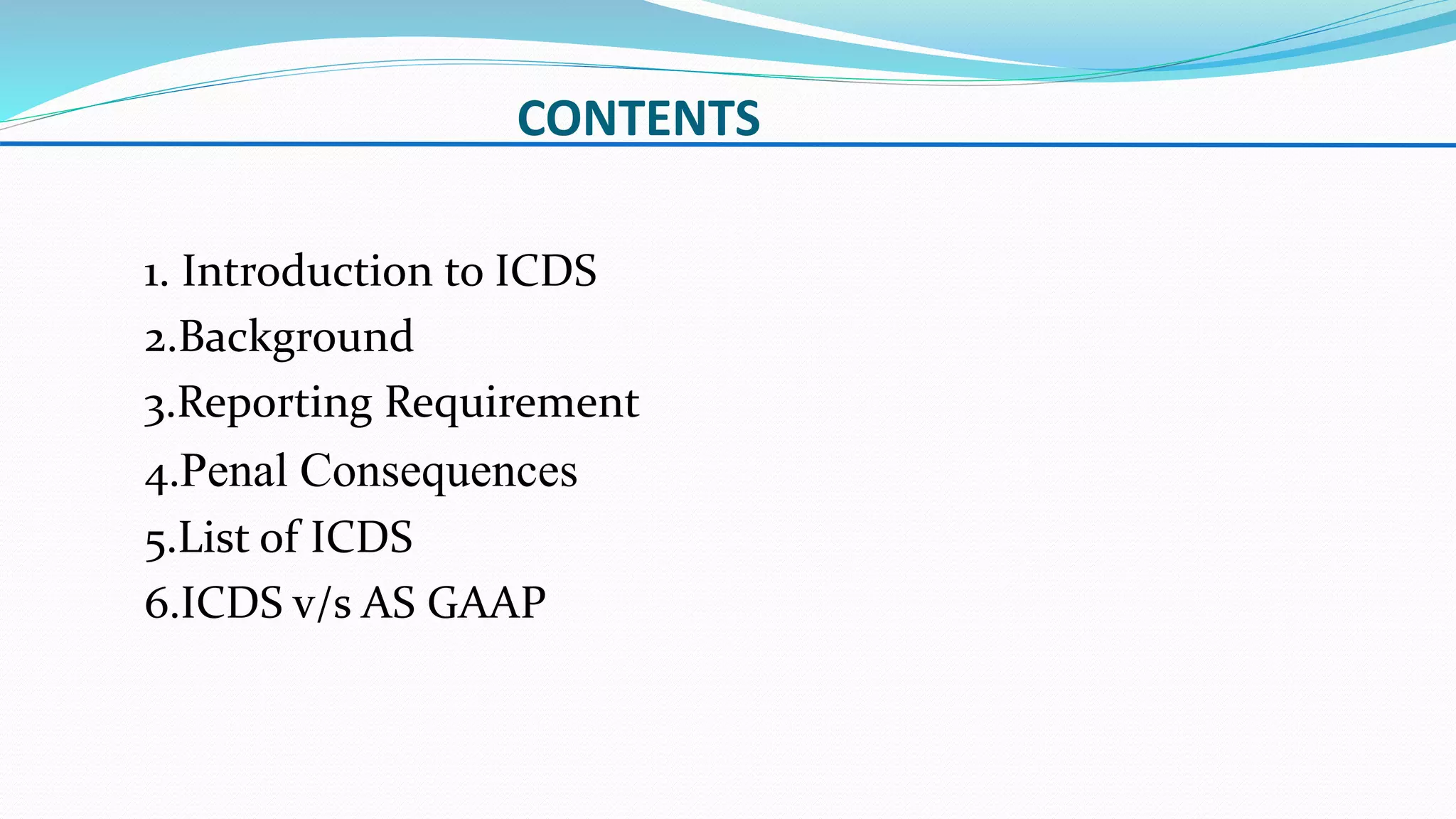 CONTENTS

1. Introduction to ICDS
2.Background
3.Reporting Requirement
4.Penal Consequences
5.List of ICDS
6.ICDS v/s AS GAAP